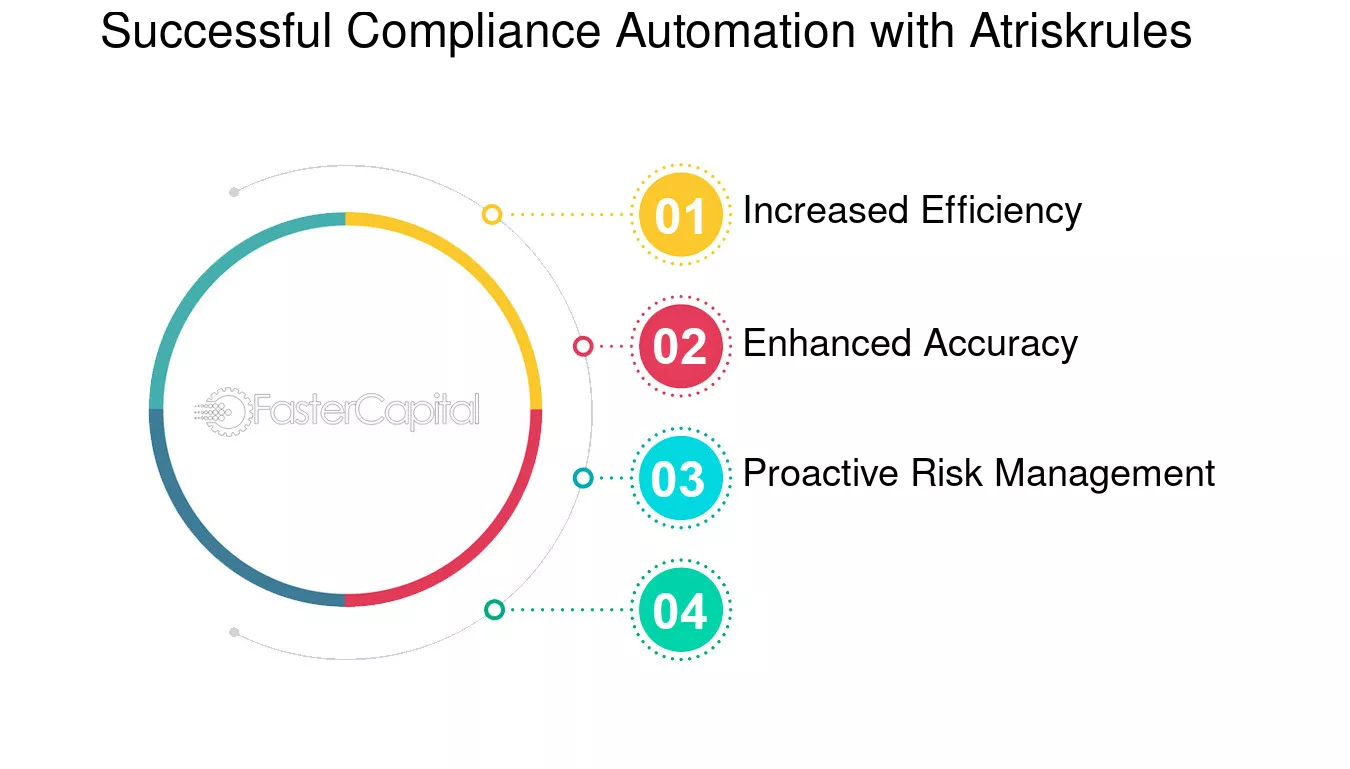 Successful Compliance Automation with Atriskrules

FasterCapital

01 Increased Efficiency

02 Enhanced Accuracy

03 Proactive Risk Management

04